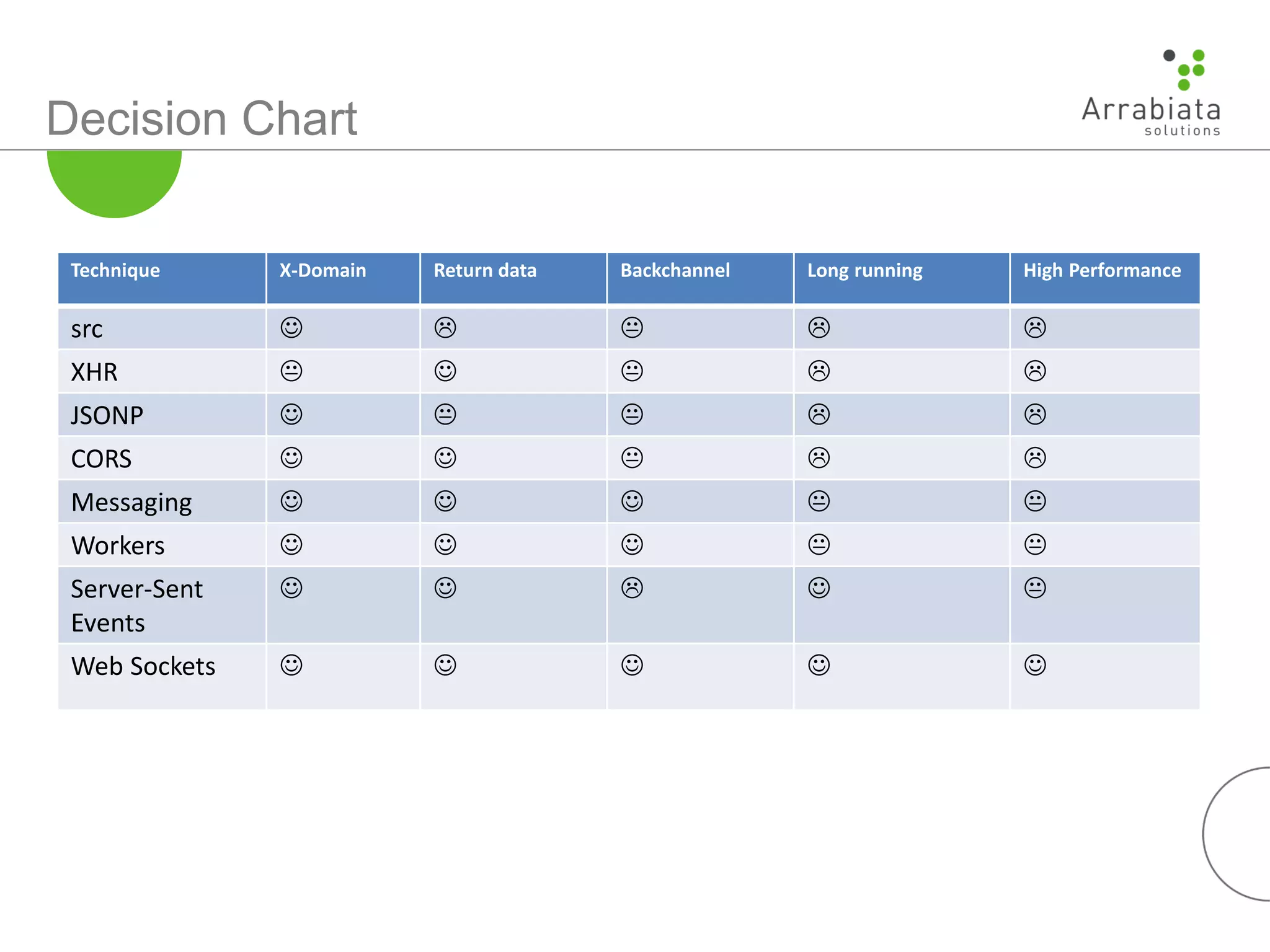 Decision Chart

Arrabiata solutions

| Technique | X-Domain | Return data | Backchannel | Long running | High Performance |
|---|---|---|---|---|---|
| src | ☺ | ☹ | 😐 | ☹ | ☹ |
| XHR | 😐 | ☺ | 😐 | ☹ | ☹ |
| JSONP | ☺ | 😐 | 😐 | ☹ | ☹ |
| CORS | ☺ | ☺ | 😐 | ☹ | ☹ |
| Messaging | ☺ | ☺ | ☺ | 😐 | 😐 |
| Workers | ☺ | ☺ | ☺ | 😐 | 😐 |
| Server-Sent Events | ☺ | ☺ | ☹ | ☺ | 😐 |
| Web Sockets | ☺ | ☺ | ☺ | ☺ | ☺ |